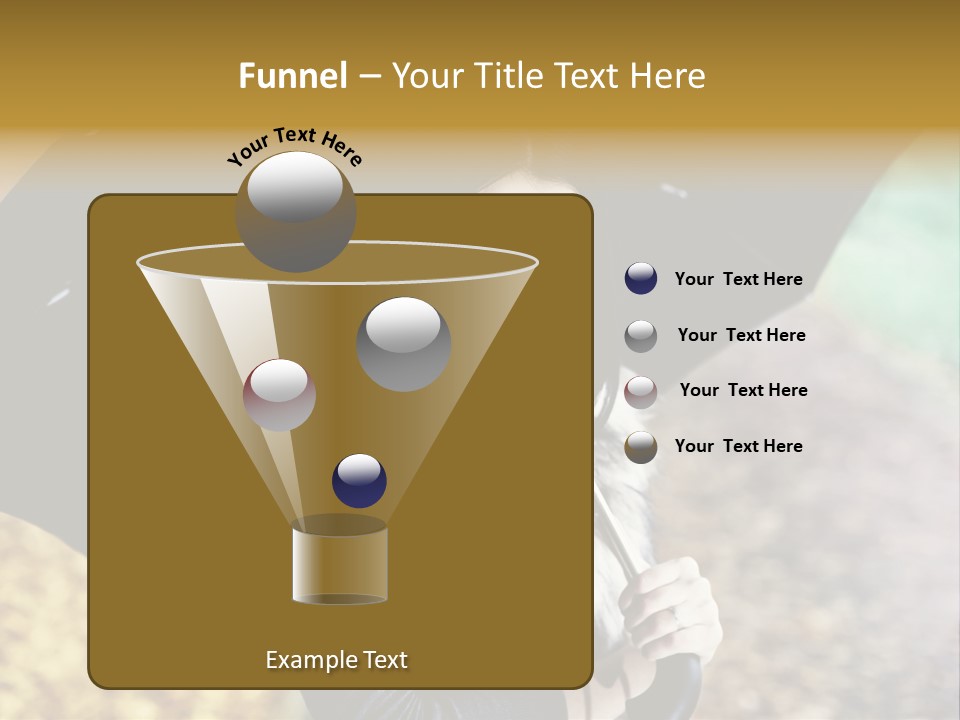 Funnel – Your Title Text Here

Your Text Here

Example Text

Your Text Here

Your Text Here

Your Text Here

Your Text Here